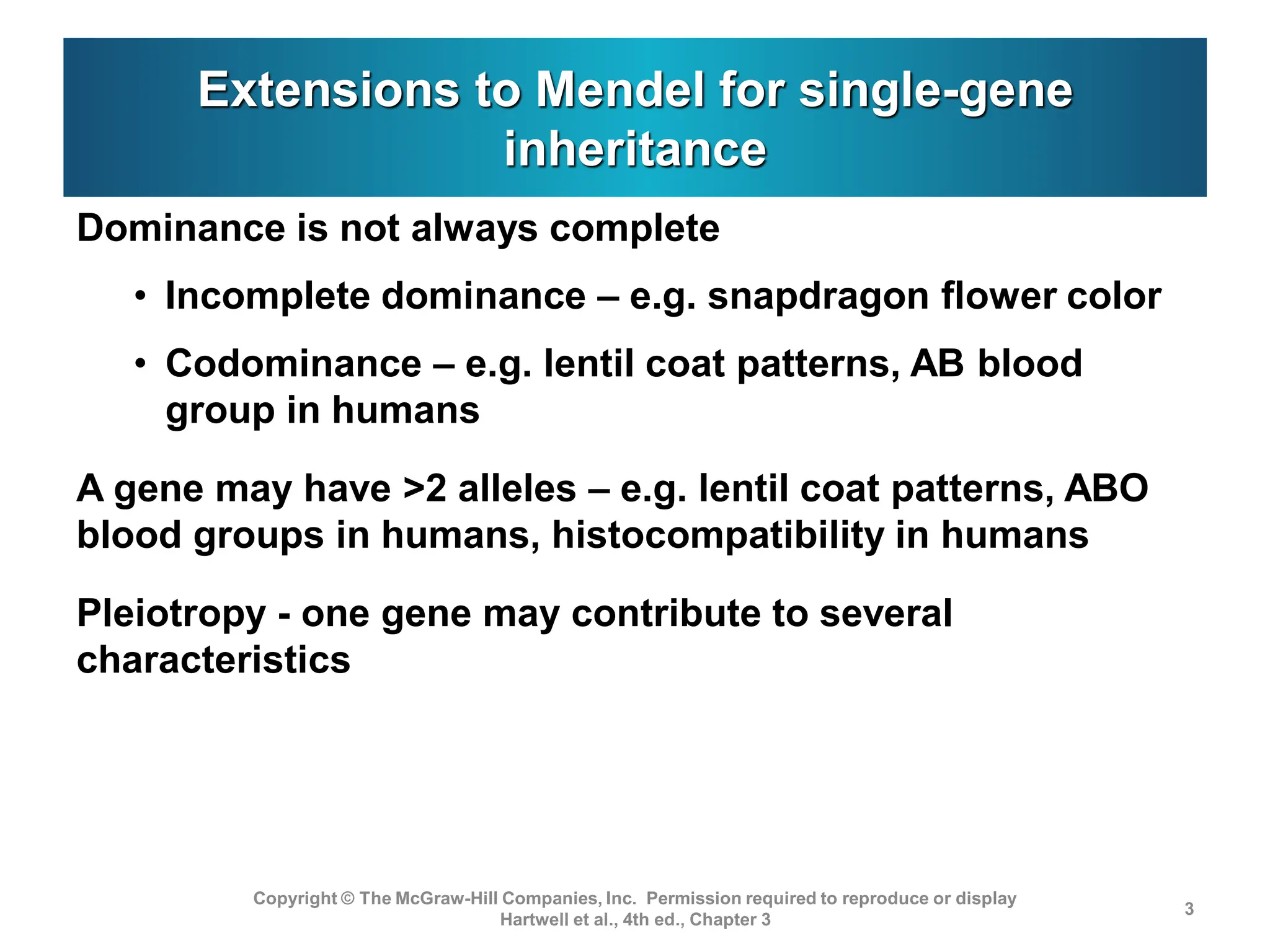 Extensions to Mendel for single-gene inheritance

Dominance is not always complete

• Incomplete dominance – e.g. snapdragon flower color

• Codominance – e.g. lentil coat patterns, AB blood group in humans

A gene may have >2 alleles – e.g. lentil coat patterns, ABO blood groups in humans, histocompatibility in humans

Pleiotropy - one gene may contribute to several characteristics

Copyright © The McGraw-Hill Companies, Inc. Permission required to reproduce or display
Hartwell et al., 4th ed., Chapter 3

3